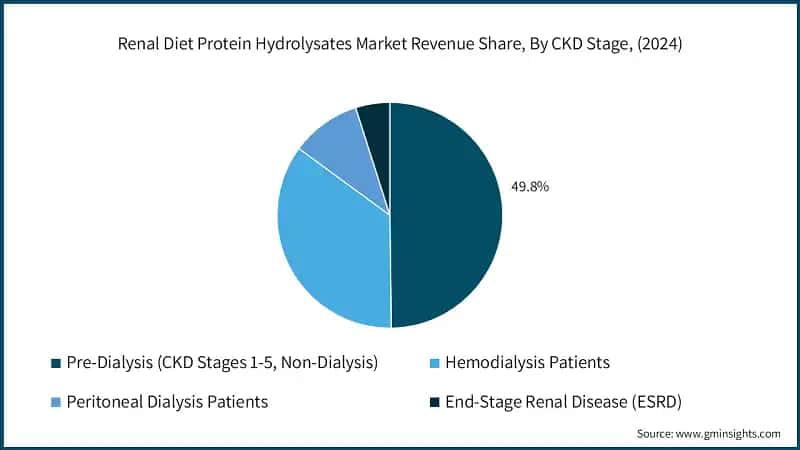 Renal Diet Protein Hydrolysates Market Revenue Share, By CKD Stage, (2024)

49.8%

Pre-Dialysis (CKD Stages 1-5, Non-Dialysis)

Hemodialysis Patients

Peritoneal Dialysis Patients

End-Stage Renal Disease (ESRD)

Source: www.gminsights.com